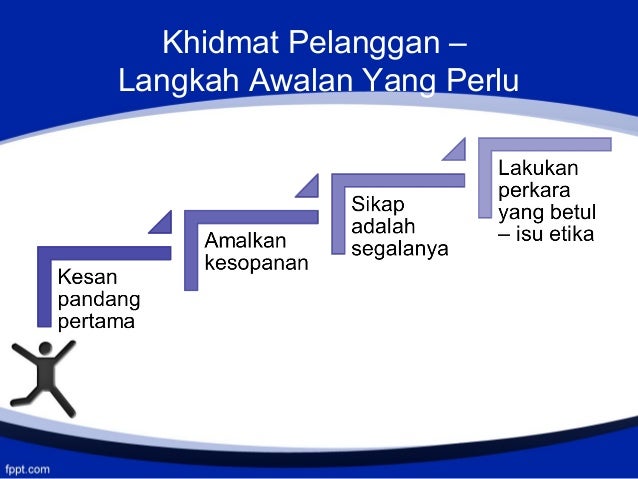 Khidmat Pelanggan –
Langkah Awalan Yang Perlu

Kesan pandang pertama

Amalkan kesopanan

Sikap adalah segalanya

Lakukan perkara yang betul – isu etika

fppt.com